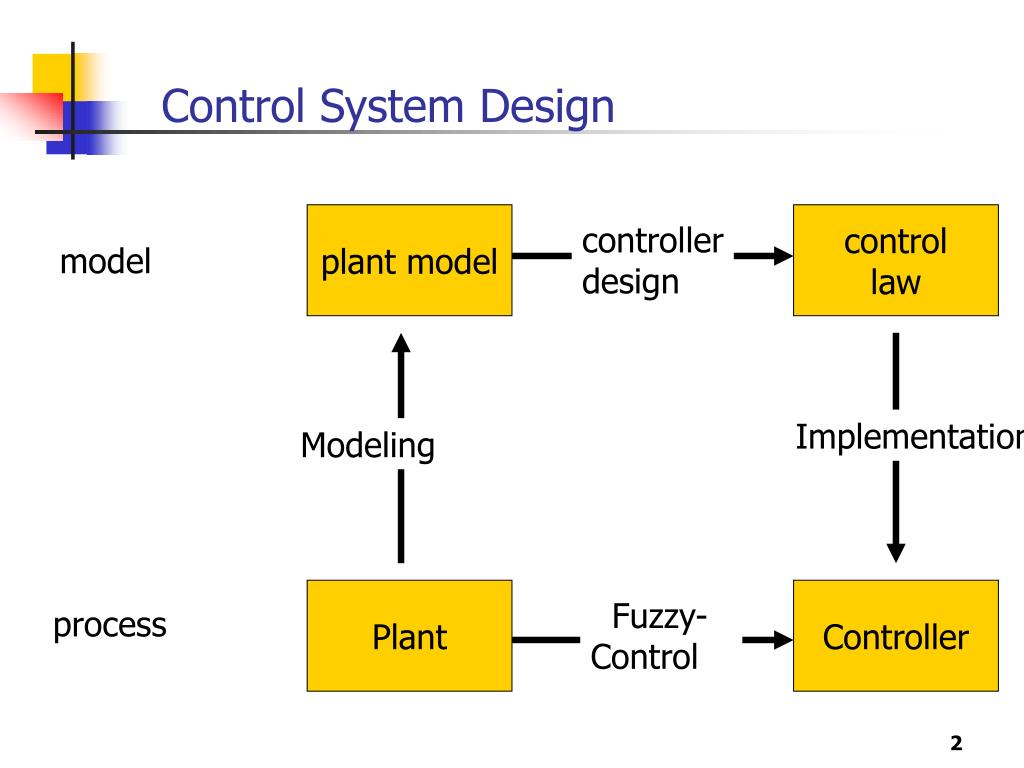 Control System Design

model

plant model

controller design

control law

Modeling

Implementation

process

Plant

Fuzzy-Control

Controller

2